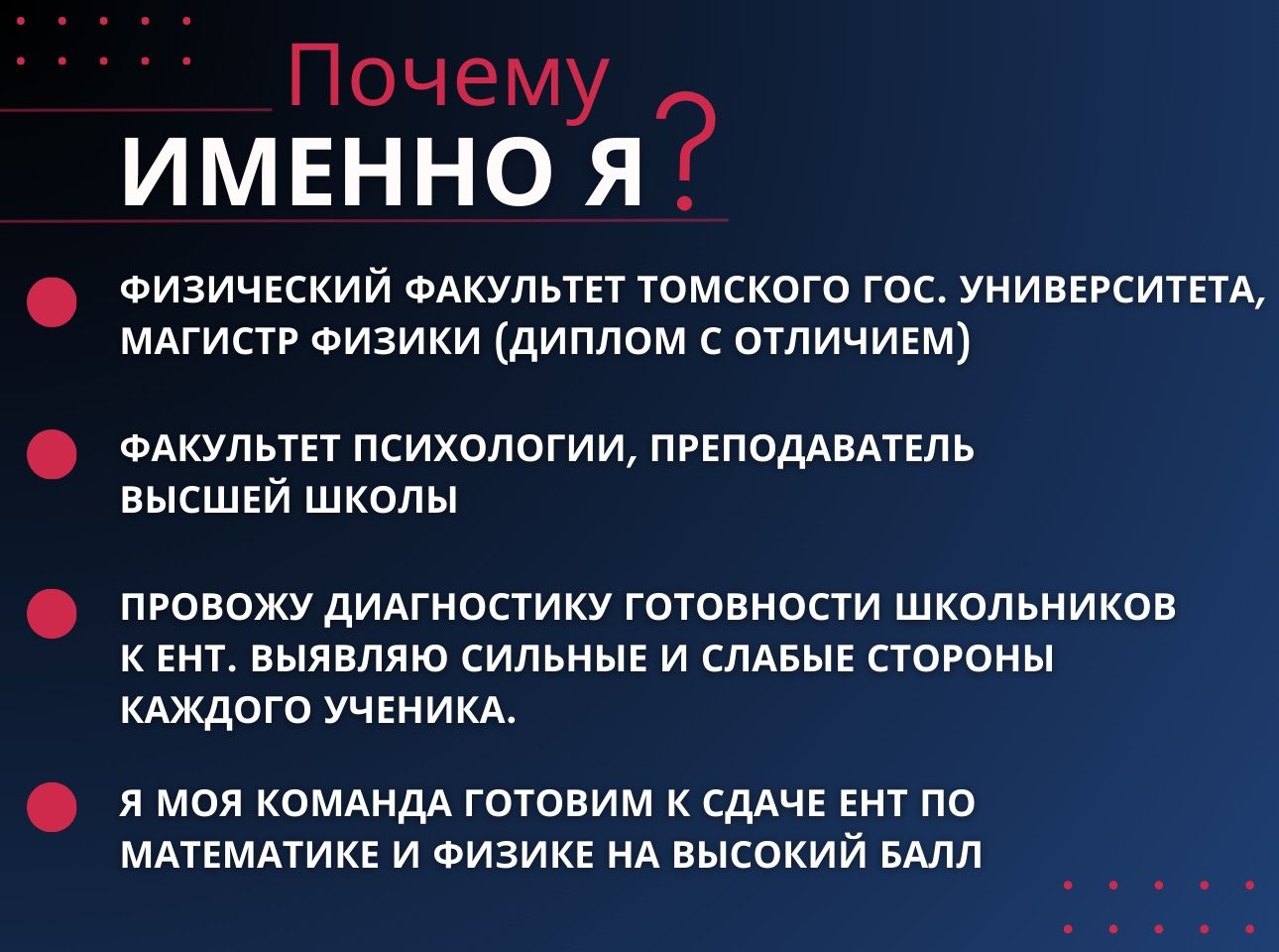 Почему
ИМЕННО Я?

ФИЗИЧЕСКИЙ ФАКУЛЬТЕТ ТОМСКОГО ГОС. УНИВЕРСИТЕТА, МАГИСТР ФИЗИКИ (ДИПЛОМ С ОТЛИЧИЕМ)

ФАКУЛЬТЕТ ПСИХОЛОГИИ, ПРЕПОДАВАТЕЛЬ ВЫСШЕЙ ШКОЛЫ

ПРОВОЖУ ДИАГНОСТИКУ ГОТОВНОСТИ ШКОЛЬНИКОВ К ЕНТ. ВЫЯВЛЯЮ СИЛЬНЫЕ И СЛАБЫЕ СТОРОНЫ КАЖДОГО УЧЕНИКА.

Я МОЯ КОМАНДА ГОТОВИМ К СДАЧЕ ЕНТ ПО МАТЕМАТИКЕ И ФИЗИКЕ НА ВЫСОКИЙ БАЛЛ